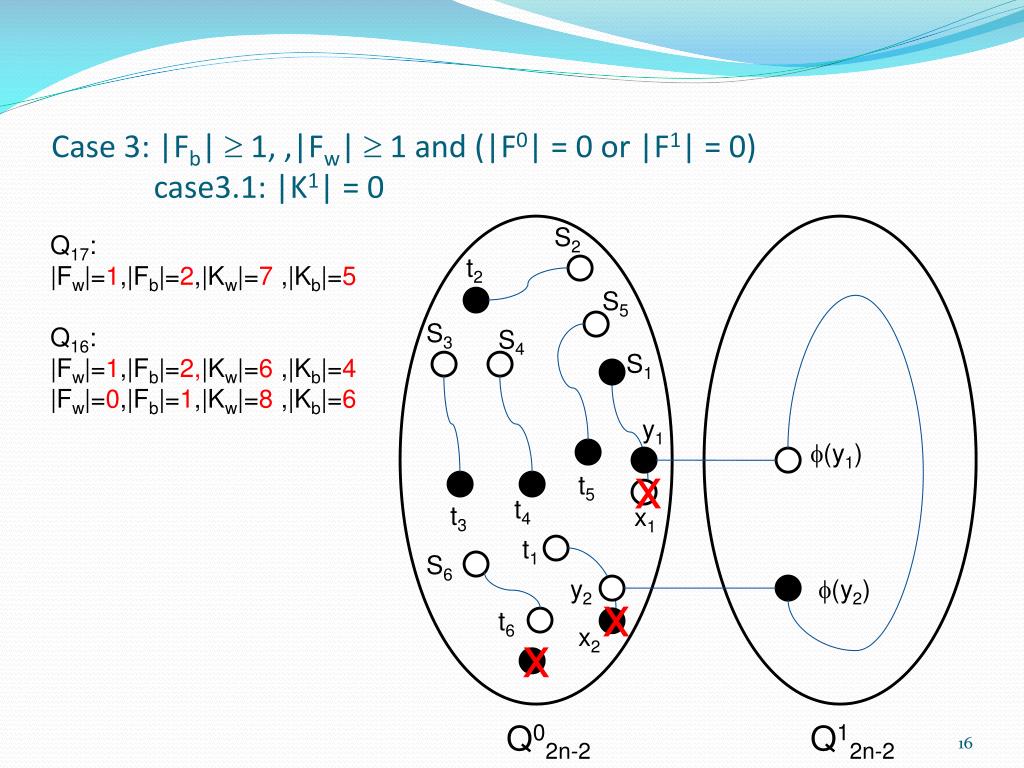 Case 3: $|F_b| \geq 1$, ,$|F_w| \geq 1$ and ($|F^0| = 0$ or $|F^1| = 0$)
case3.1: $|K^1| = 0$

$Q_{17}$:
$|F_w|=1,|F_b|=2,|K_w|=7$ ,$|K_b|=5$

$Q_{16}$:
$|F_w|=1,|F_b|=2,|K_w|=6$ ,$|K_b|=4$
$|F_w|=0,|F_b|=1,|K_w|=8$ ,$|K_b|=6$

$S_2$
$t_2$
$S_5$
$S_3$
$S_4$
$S_1$
$y_1$
$\phi(y_1)$
$t_5$
X
$x_1$
$t_3$
$t_4$
$t_1$
$S_6$
$y_2$
$\phi(y_2)$
$t_6$
X
$x_2$
X

$Q^0_{2n-2}$
$Q^1_{2n-2}$

16